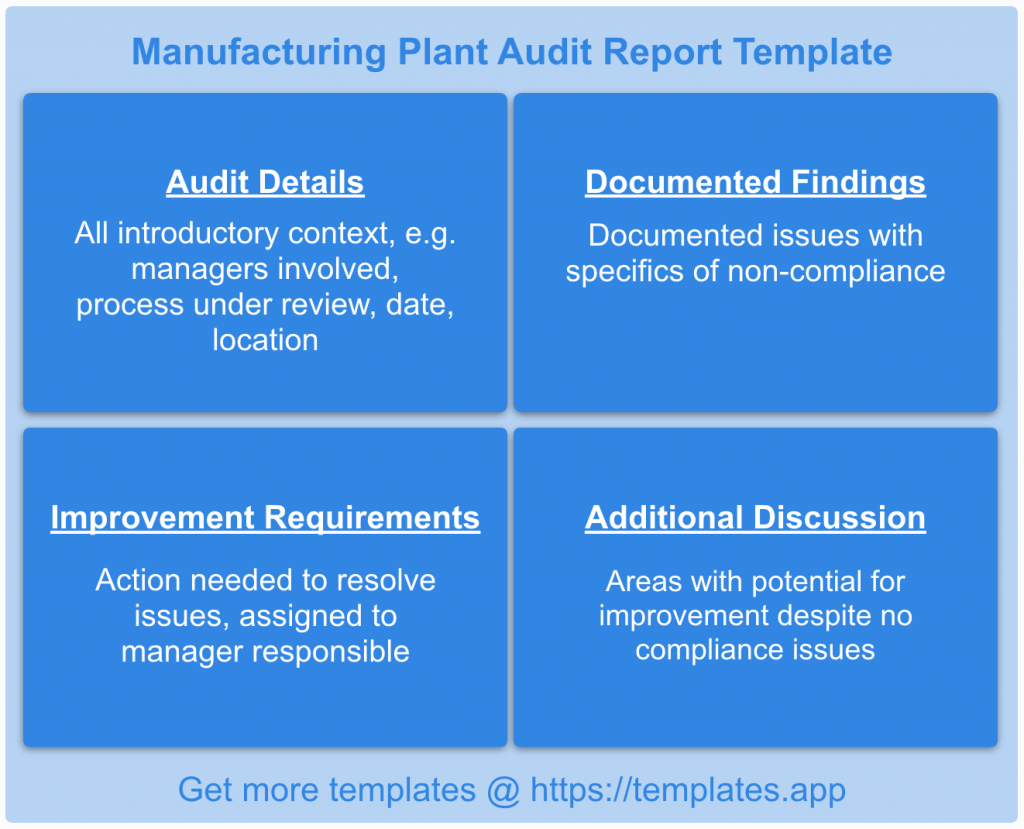 Manufacturing Plant Audit Report Template

Audit Details

All introductory context, e.g. managers involved, process under review, date, location

Documented Findings

Documented issues with specifics of non-compliance

Improvement Requirements

Action needed to resolve issues, assigned to manager responsible

Additional Discussion

Areas with potential for improvement despite no compliance issues

Get more templates @ https://templates.app